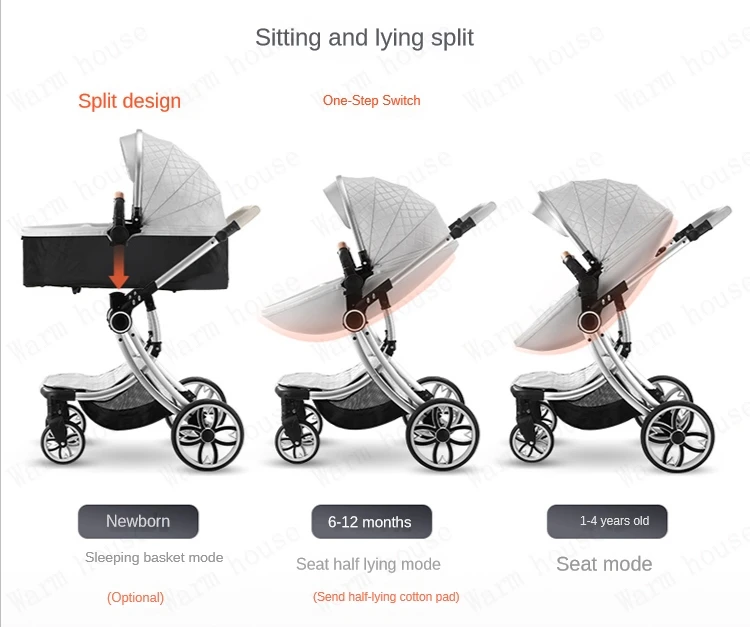 Sitting and lying split

Split design

One-Step Switch

Newborn

Sleeping basket mode

(Optional)

6-12 months

Seat half lying mode

(Send half-lying cotton pad)

1-4 years old

Seat mode

Warm house